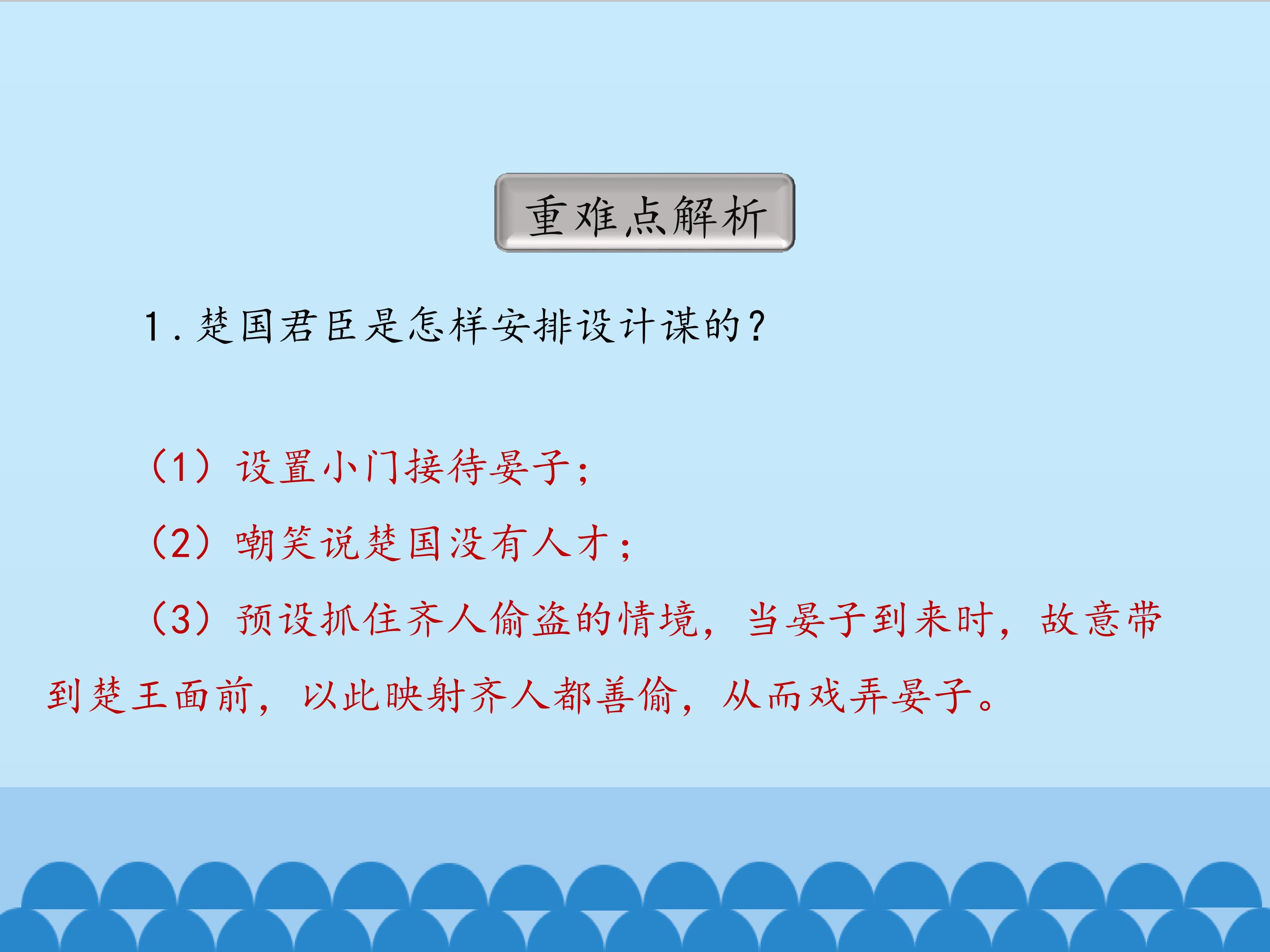 重难点解析

1.楚国君臣是怎样安排设计谋的?

(1)设置小门接待晏子;

(2)嘲笑说楚国没有人才;

(3)预设抓住齐人偷盗的情境,当晏子到来时,故意带到楚王面前,以此映射齐人都善偷,从而戏弄晏子。